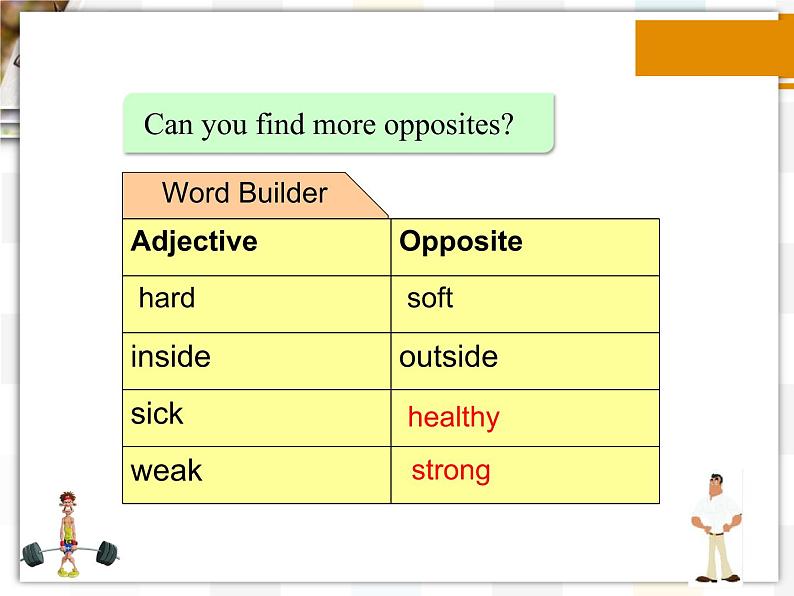 Can you find more opposites?

Word Builder

| Adjective | Opposite |
|---|---|
| hard | soft |
| inside | outside |
| sick | healthy |
| weak | strong |